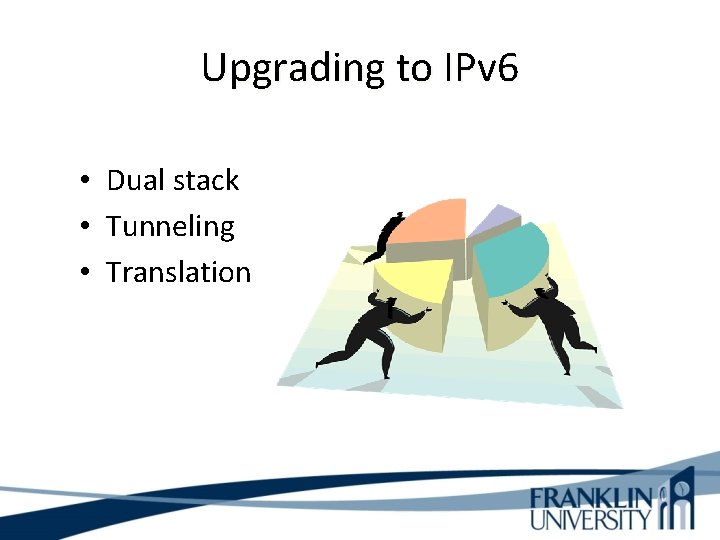 Upgrading to IPv6

• Dual stack
• Tunneling
• Translation

FRANKLIN UNIVERSITY